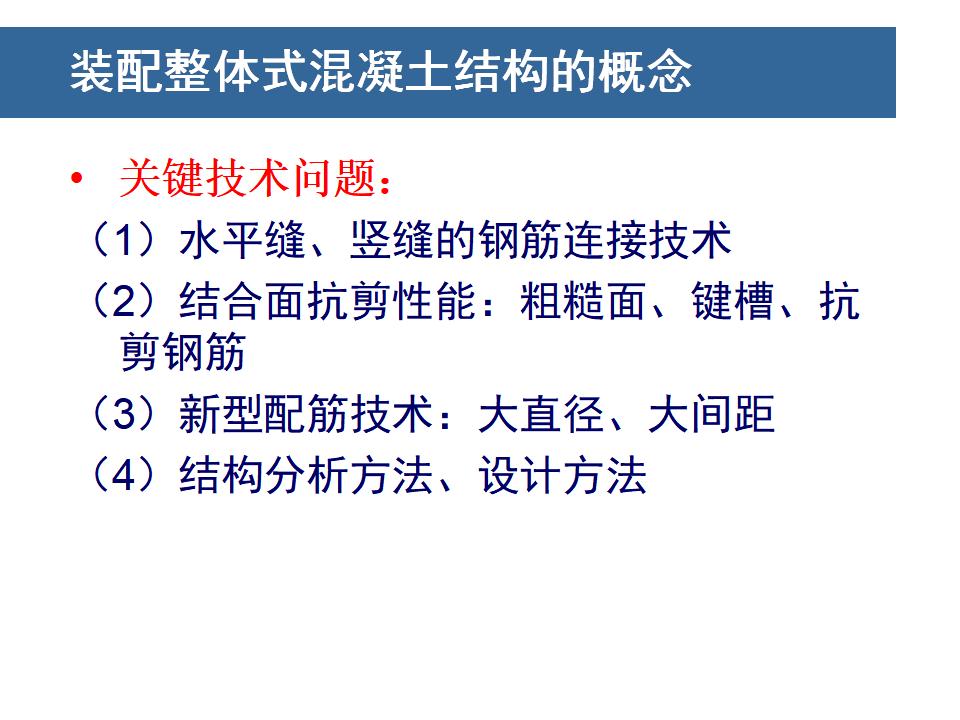 装配整体式混凝土结构的概念

• 关键技术问题：

（1）水平缝、竖缝的钢筋连接技术

（2）结合面抗剪性能：粗糙面、键槽、抗剪钢筋

（3）新型配筋技术：大直径、大间距

（4）结构分析方法、设计方法